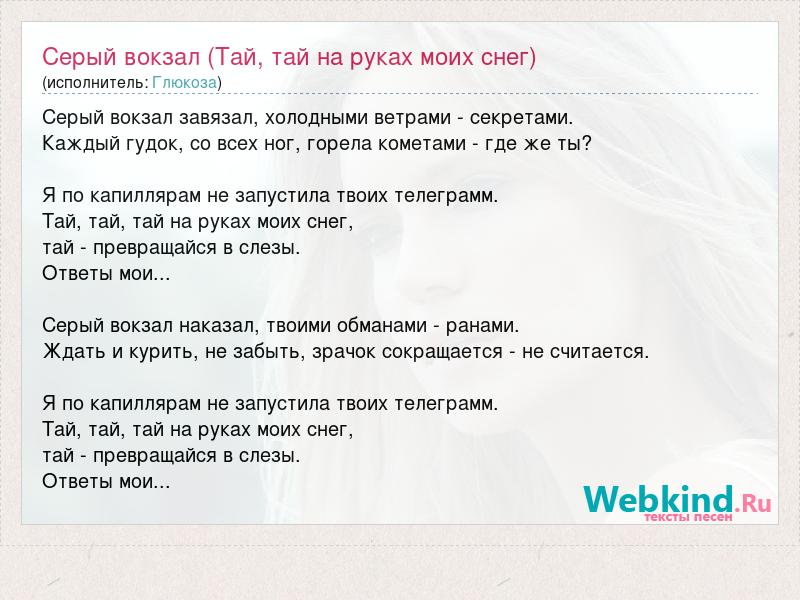 Серый вокзал (Тай, тай на руках моих снег)
(исполнитель: Глюкоза)

Серый вокзал завязал, холодными ветрами - секретами.
Каждый гудок, со всех ног, горела кометами - где же ты?

Я по капиллярам не запустила твоих телеграмм.
Тай, тай, тай на руках моих снег,
тай - превращайся в слезы.
Ответы мои...

Серый вокзал наказал, твоими обманами - ранами.
Ждать и курить, не забыть, зрачок сокращается - не считается.

Я по капиллярам не запустила твоих телеграмм.
Тай, тай, тай на руках моих снег,
тай - превращайся в слезы.
Ответы мои...

Webkind.Ru
тексты песен